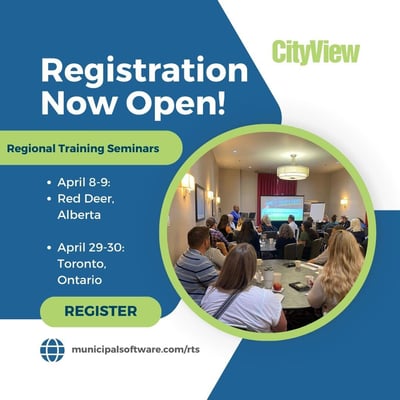 CityView

Registration Now Open!

Regional Training Seminars

• April 8-9:
• Red Deer, Alberta

• April 29-30: Toronto, Ontario

REGISTER

municipalsoftware.com/rts